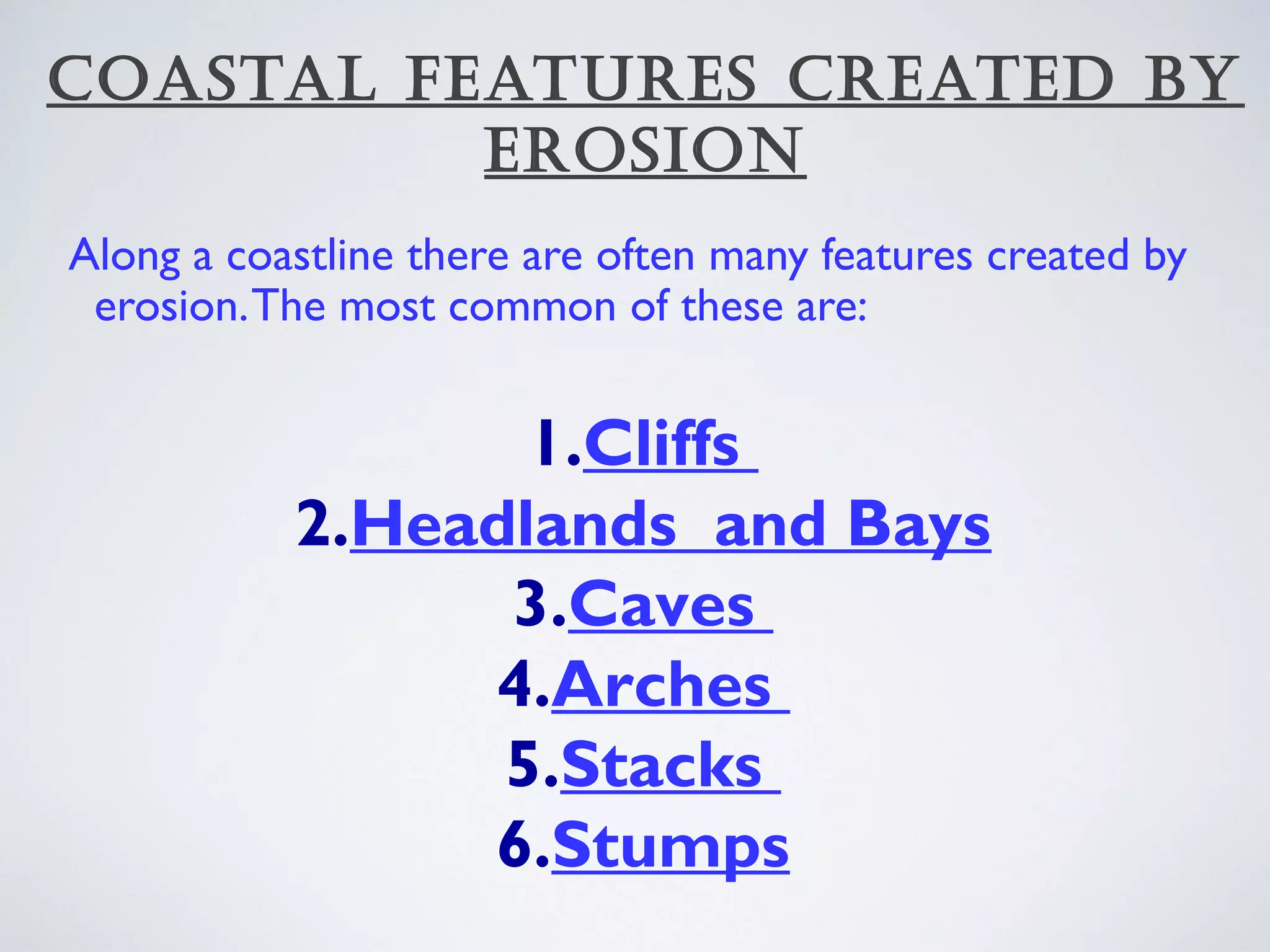 COASTAL FEATURES CREATED BY EROSION

Along a coastline there are often many features created by erosion. The most common of these are:

1. Cliffs
2. Headlands and Bays
3. Caves
4. Arches
5. Stacks
6. Stumps